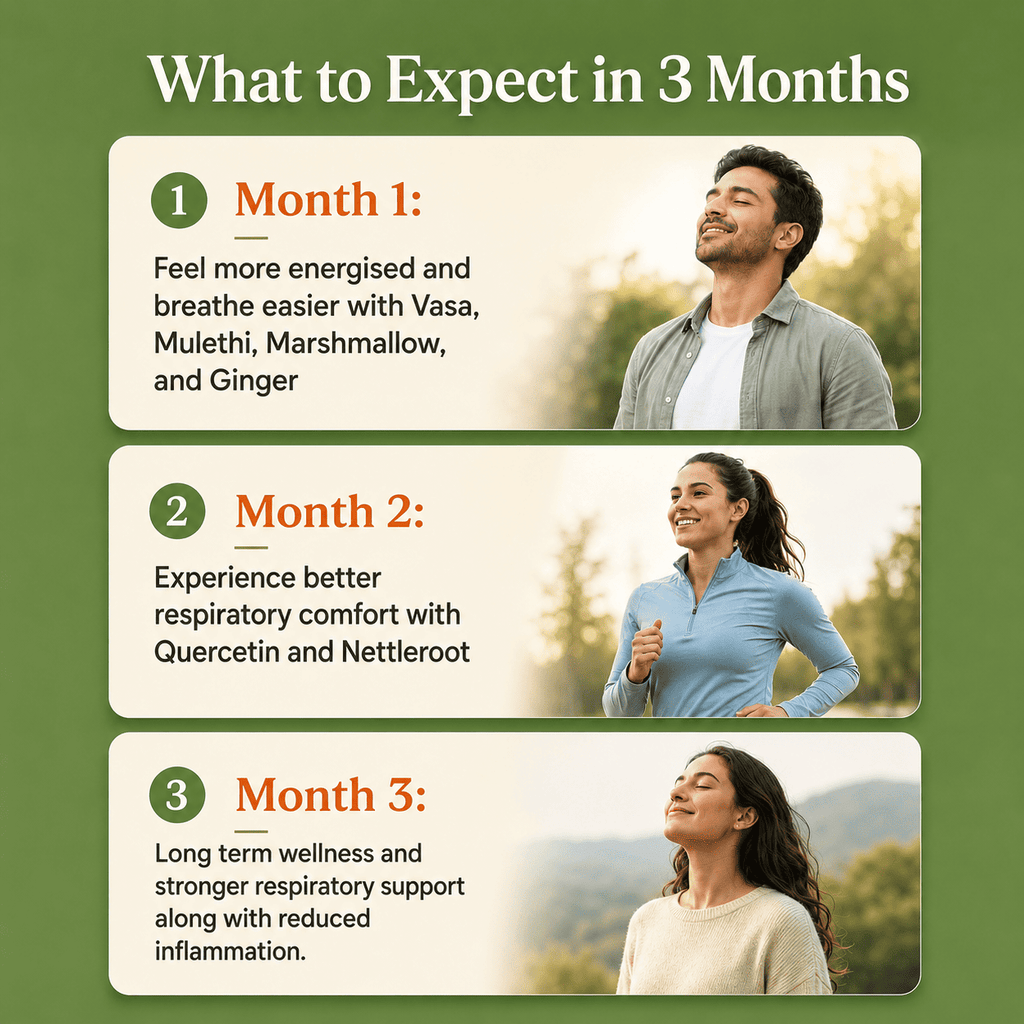 What to Expect in 3 Months

1 Month 1:

Feel more energised and breathe easier with Vasa, Mulethi, Marshmallow, and Ginger

2 Month 2:

Experience better respiratory comfort with Quercetin and Nettleroot

3 Month 3:

Long term wellness and stronger respiratory support along with reduced inflammation.